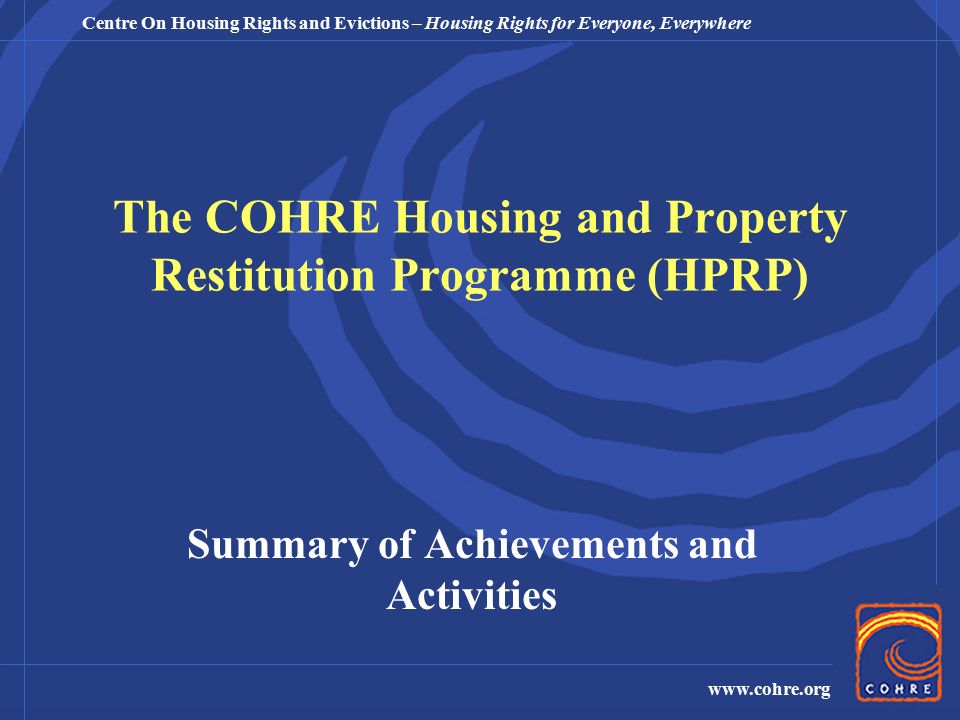 Centre On Housing Rights and Evictions – Housing Rights for Everyone, Everywhere

The COHRE Housing and Property Restitution Programme (HPRP)

Summary of Achievements and Activities

www.cohre.org

COHRE